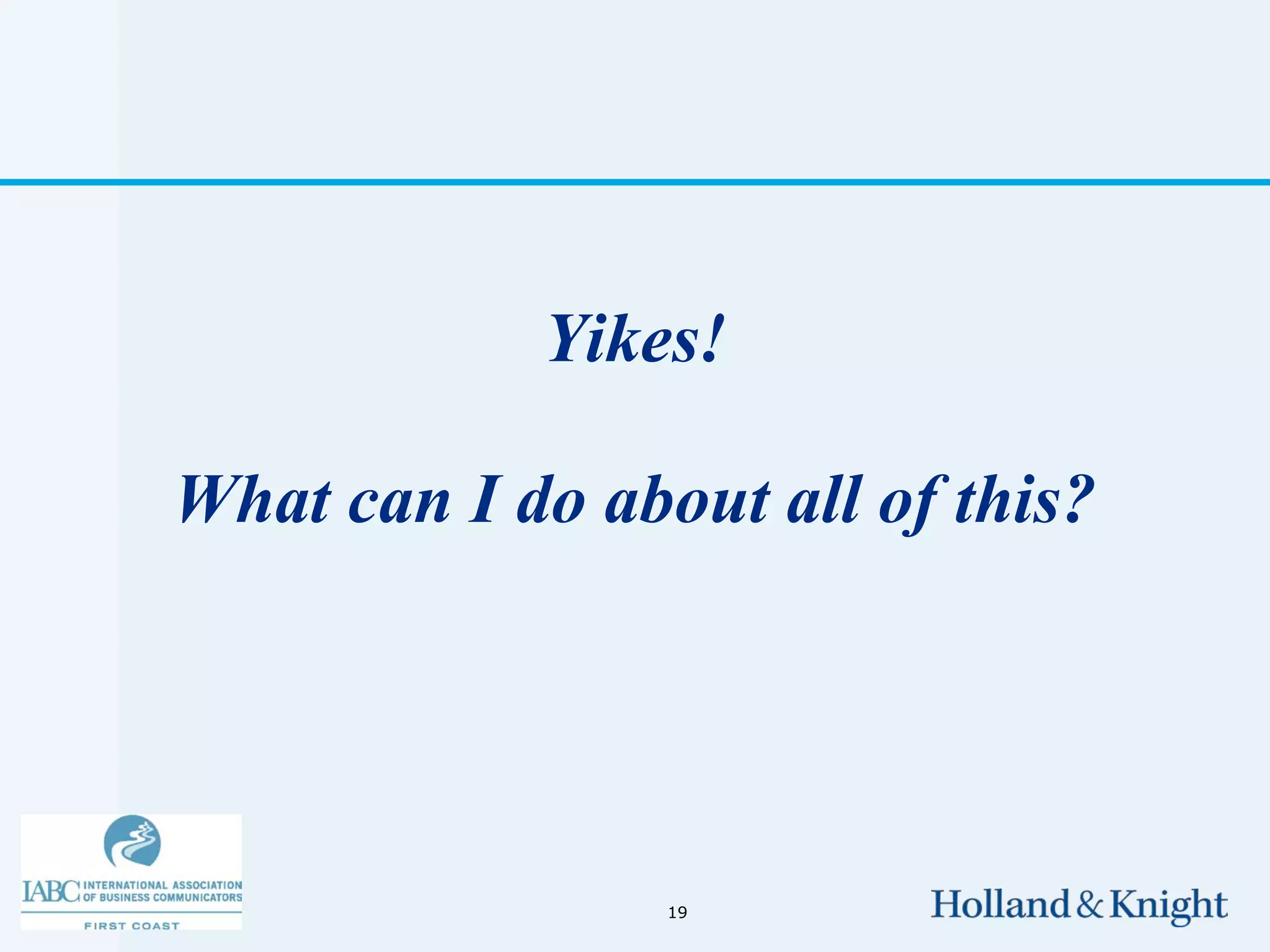 Yikes!

What can I do about all of this?

IABC INTERNATIONAL ASSOCIATION OF BUSINESS COMMUNICATORS

FIRST COAST

19

Holland & Knight